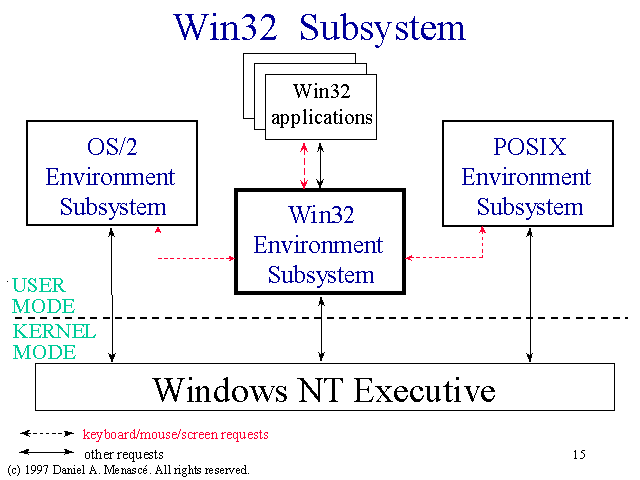 Win32 Subsystem

Win32 applications

OS/2 Environment Subsystem

Win32 Environment Subsystem

POSIX Environment Subsystem

USER MODE

KERNEL MODE

Windows NT Executive

keyboard/mouse/screen requests

other requests

15

(c) 1997 Daniel A. Menascé. All rights reserved.